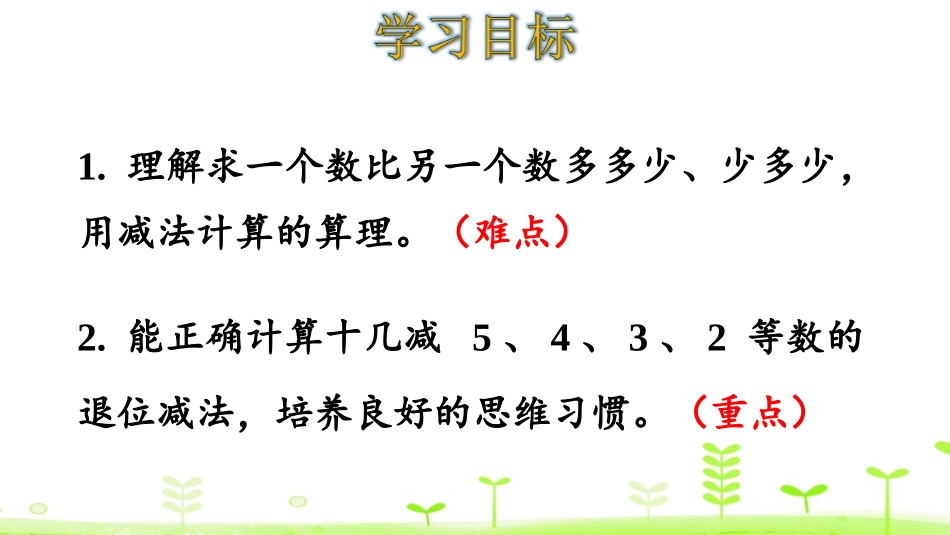 学习目标

1. 理解求一个数比另一个数多多少、少多少，用减法计算的算理。（难点）

2. 能正确计算十几减 5、4、3、2 等数的退位减法，培养良好的思维习惯。（重点）